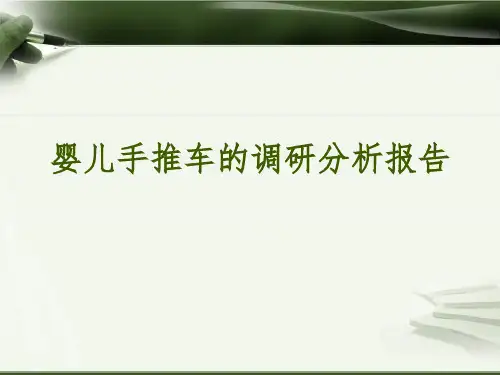 婴儿手推车的调研分析报告